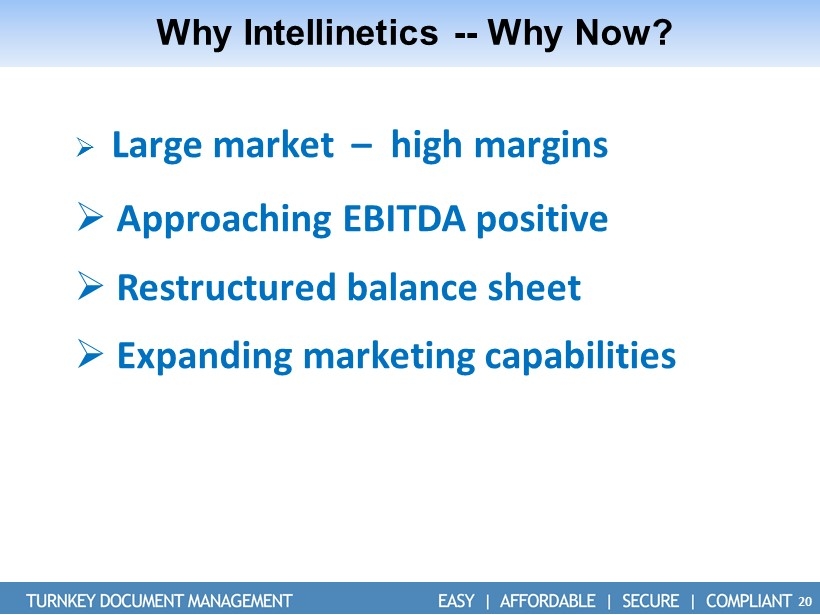 Why Intellinetics -- Why Now?

➢ Large market – high margins

➢ Approaching EBITDA positive

➢ Restructured balance sheet

➢ Expanding marketing capabilities

TURNKEY DOCUMENT MANAGEMENT

EASY | AFFORDABLE | SECURE | COMPLIANT 20